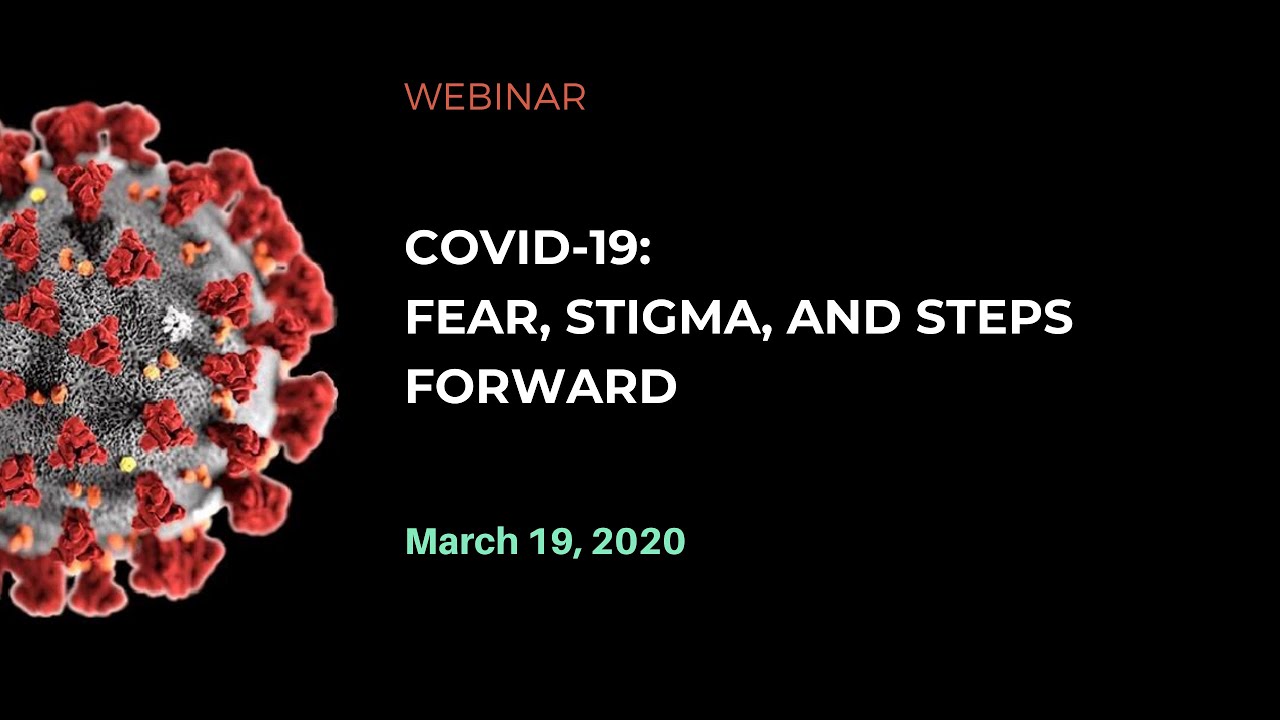 WEBINAR

COVID-19:
FEAR, STIGMA, AND STEPS FORWARD

March 19, 2020